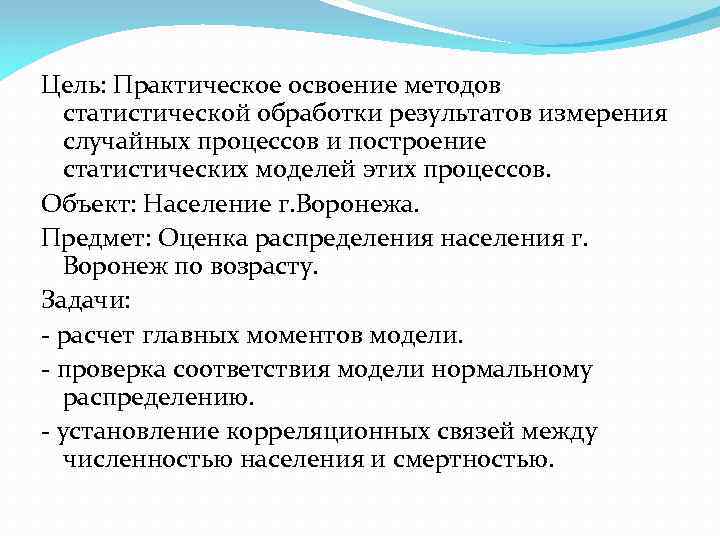 Цель: Практическое освоение методов статистической обработки результатов измерения случайных процессов и построение статистических моделей этих процессов.

Объект: Население г.Воронежа.

Предмет: Оценка распределения населения г. Воронеж по возрасту.

Задачи:

- расчет главных моментов модели.

- проверка соответствия модели нормальному распределению.

- установление корреляционных связей между численностью населения и смертностью.